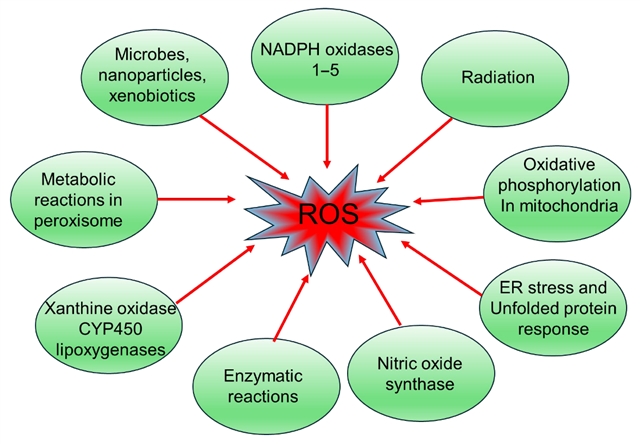 Microbes, nanoparticles, xenobiotics

NADPH oxidases 1–5

Radiation

Metabolic reactions in peroxisome

ROS

Oxidative phosphorylation In mitochondria

Xanthine oxidase CYP450 lipoxygenases

ER stress and Unfolded protein response

Enzymatic reactions

Nitric oxide synthase